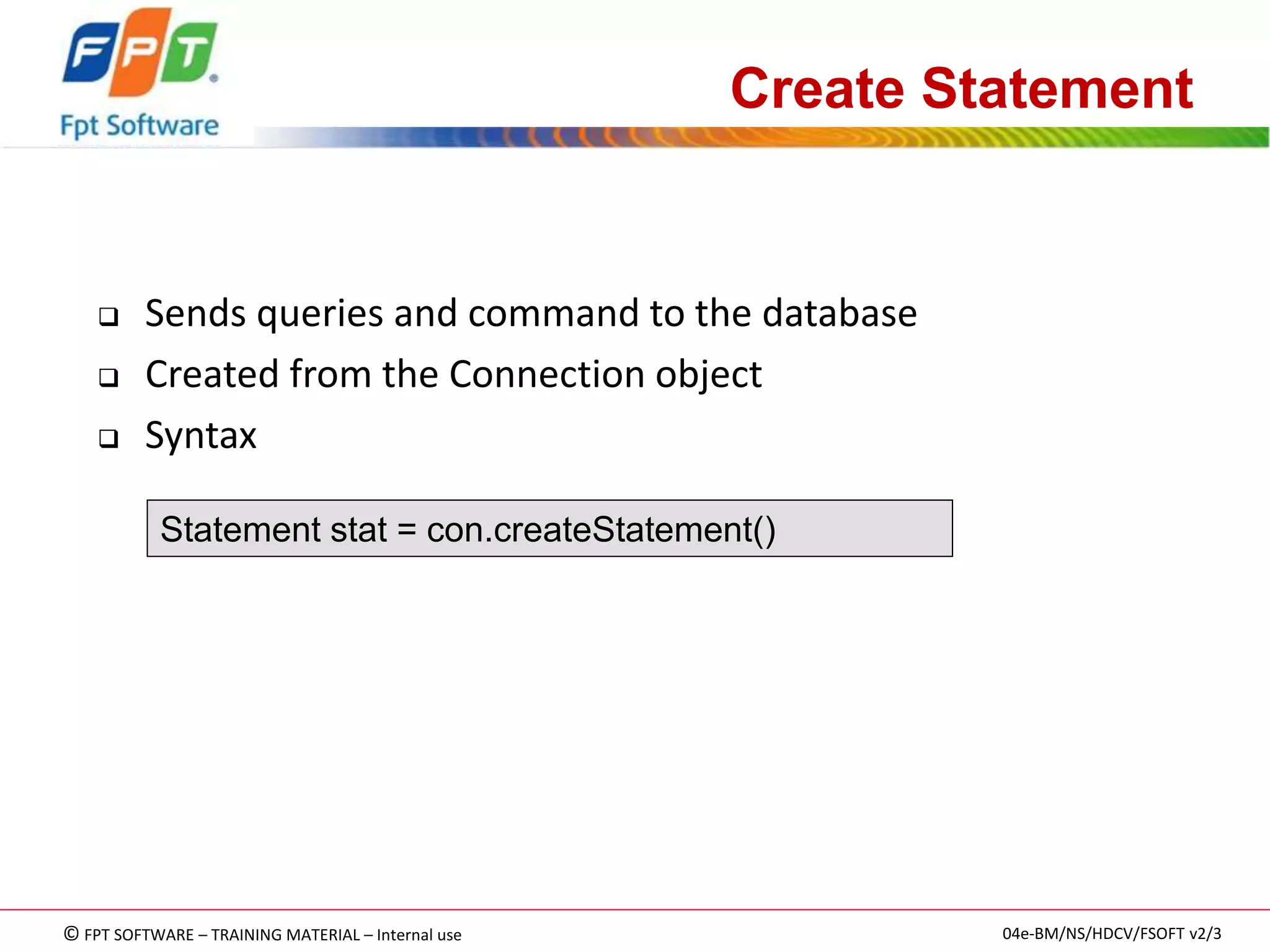 FPT
Fpt Software

Create Statement

❑ Sends queries and command to the database
❑ Created from the Connection object
❑ Syntax

Statement stat = con.createStatement()

© FPT SOFTWARE – TRAINING MATERIAL – Internal use

04e-BM/NS/HDCV/FSOFT v2/3